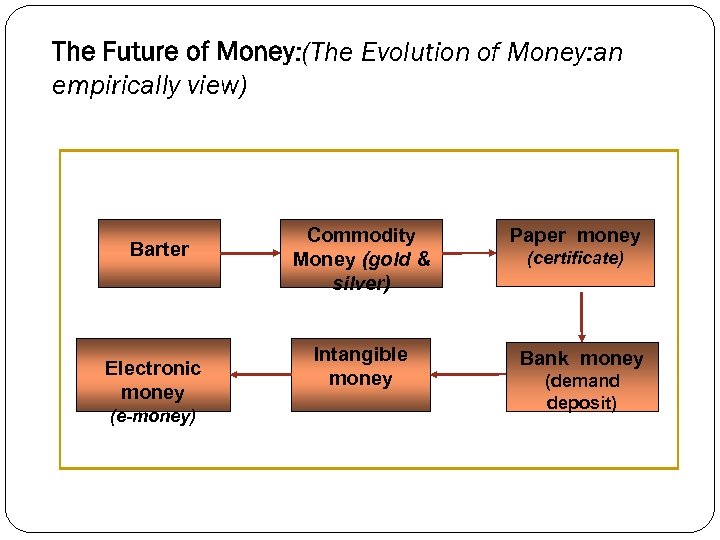 The Future of Money:(The Evolution of Money:an empirically view)

Barter

Commodity Money (gold & silver)

Paper money (certificate)

Bank money (demand deposit)

Intangible money

Electronic money (e-money)